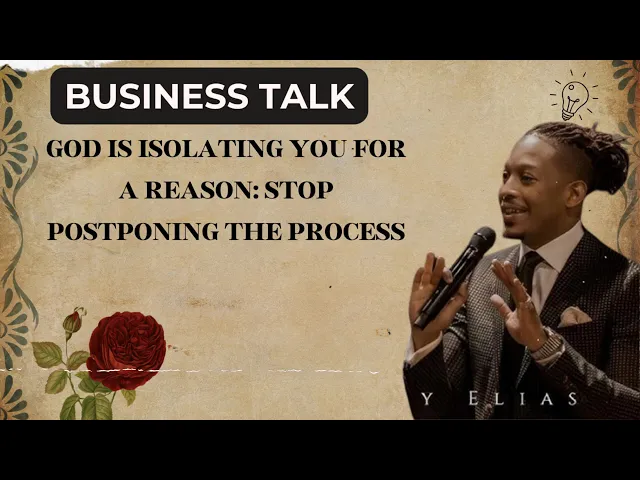 BUSINESS TALK

GOD IS ISOLATING YOU FOR A REASON: STOP POSTPONING THE PROCESS

Y ELIAS